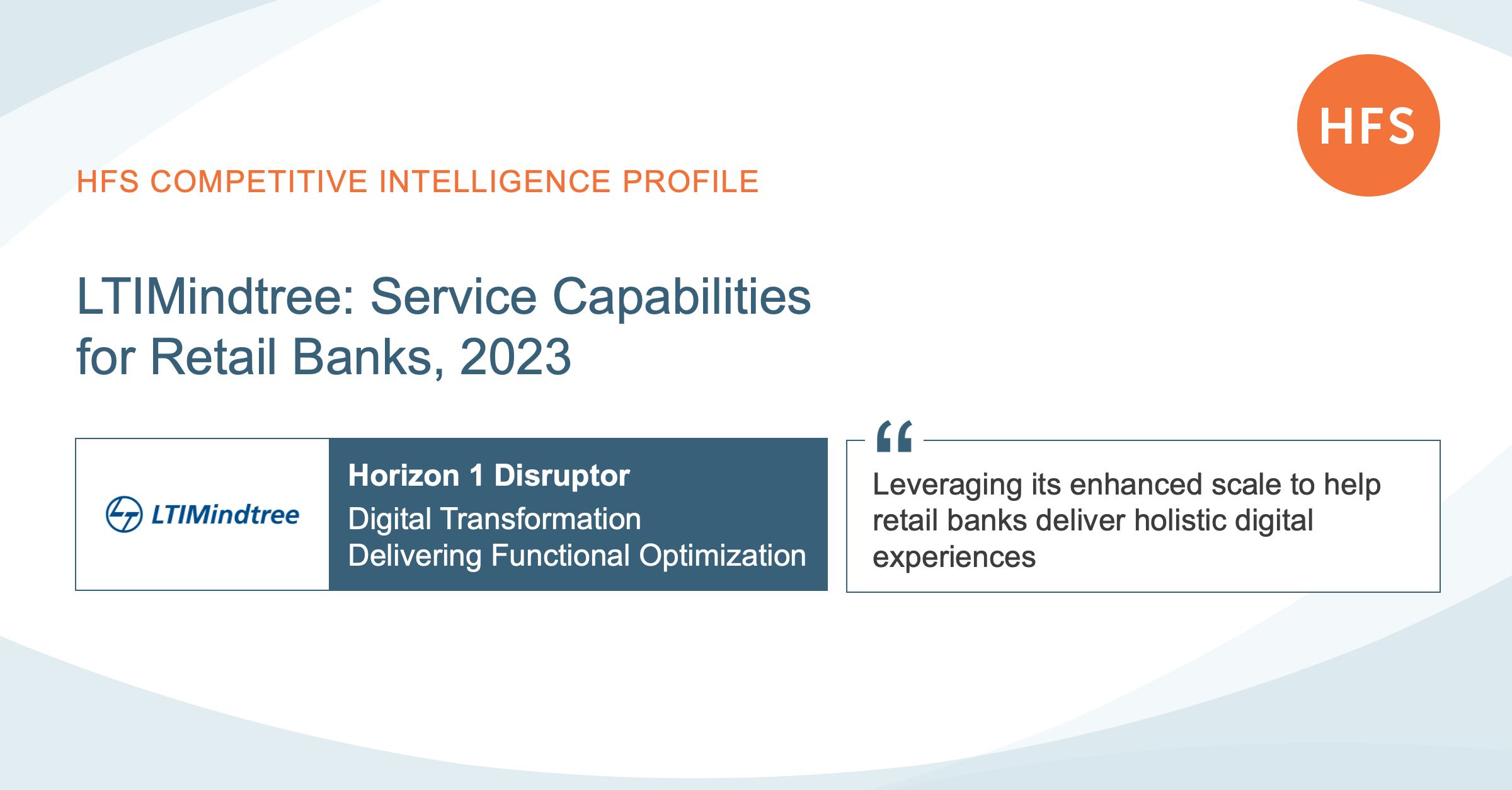 HFS

HFS COMPETITIVE INTELLIGENCE PROFILE

LTIMindtree: Service Capabilities for Retail Banks, 2023

LTIMindtree

Horizon 1 Disruptor
Digital Transformation
Delivering Functional Optimization

“

Leveraging its enhanced scale to help retail banks deliver holistic digital experiences